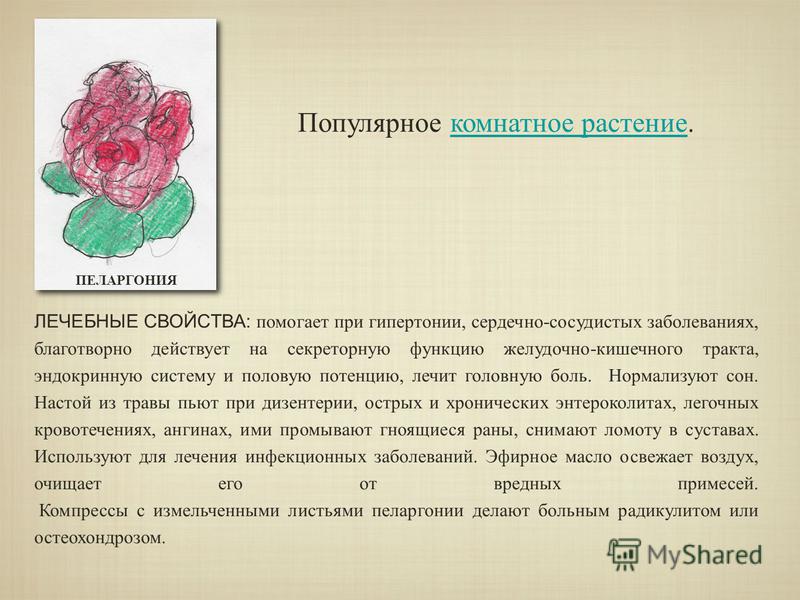 ПЕЛАРГОНИЯ

Популярное комнатное растение.

ЛЕЧЕБНЫЕ СВОЙСТВА: помогает при гипертонии, сердечно-сосудистых заболеваниях, благотворно действует на секреторную функцию желудочно-кишечного тракта, эндокринную систему и половую потенцию, лечит головную боль. Нормализуют сон. Настой из травы пьют при дизентерии, острых и хронических энтероколитах, легочных кровотечениях, ангинах, ими промывают гноящиеся раны, снимают ломоту в суставах. Используют для лечения инфекционных заболеваний. Эфирное масло освежает воздух, очищает его от вредных примесей.

Компрессы с измельченными листьями пеларгонии делают больным радикулитом или остеохондрозом.

MyShared